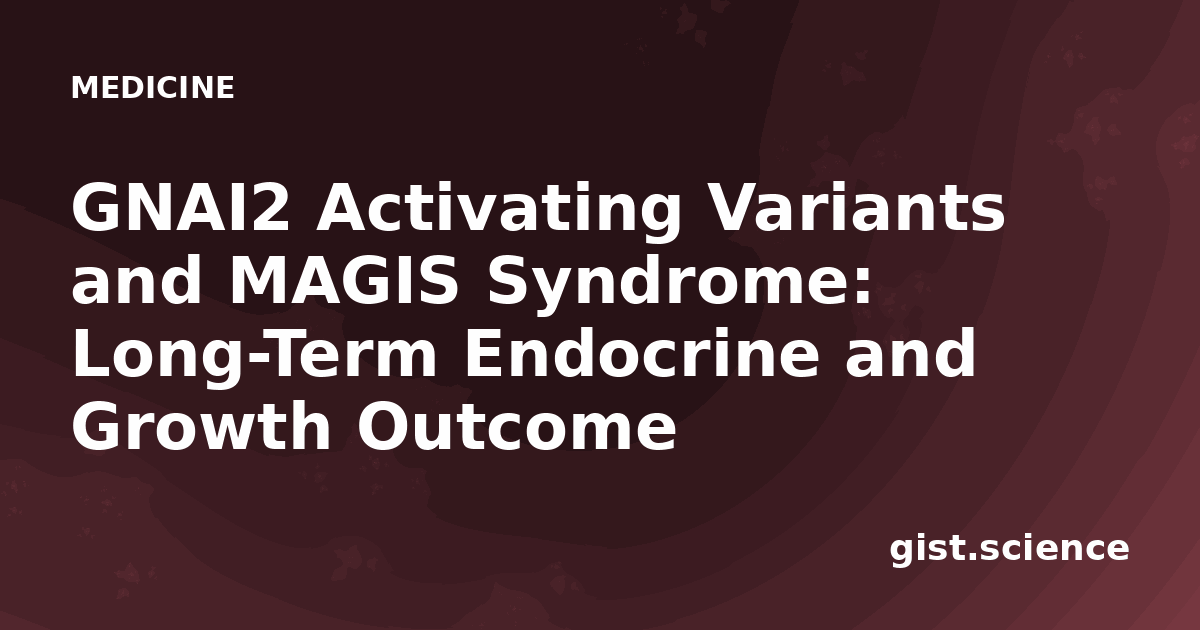 MEDICINE

GNAI2 Activating Variants and MAGIS Syndrome: Long-Term Endocrine and Growth Outcome

gist.science